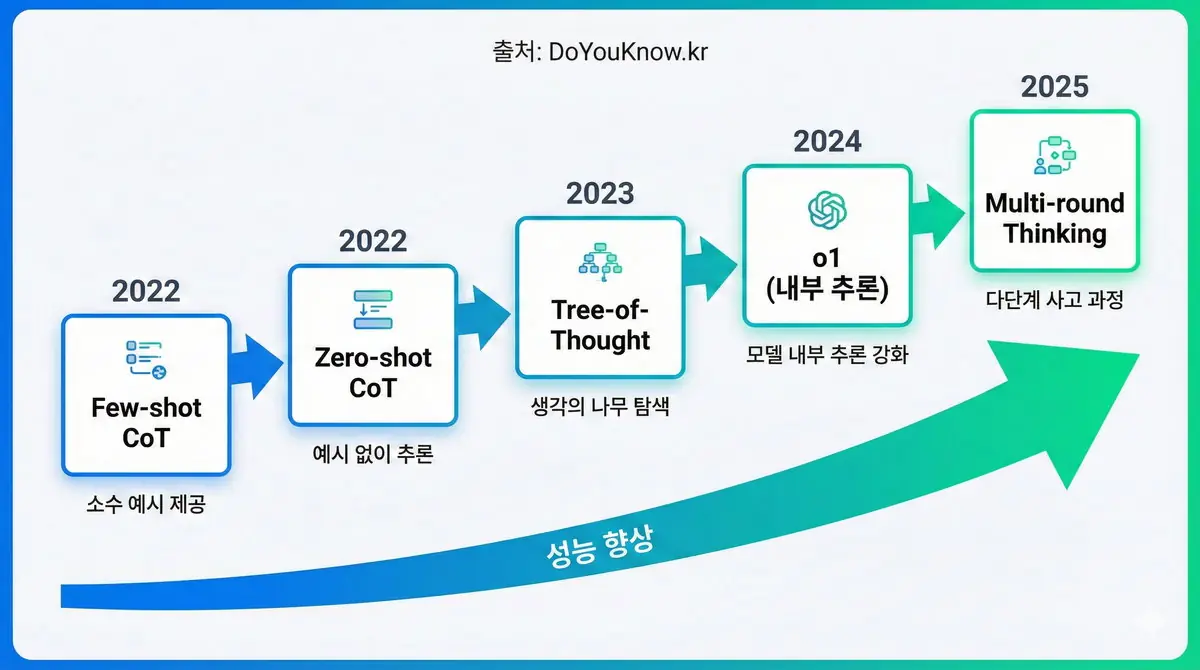 출처: DoYouKnow.kr

2022

Few-shot CoT

소수 예시 제공

2022

Zero-shot CoT

예시 없이 추론

2023

Tree-of-Thought

생각의 나무 탐색

2024

o1 (내부 추론)

모델 내부 추론 강화

2025

Multi-round Thinking

다단계 사고 과정

성능 향상